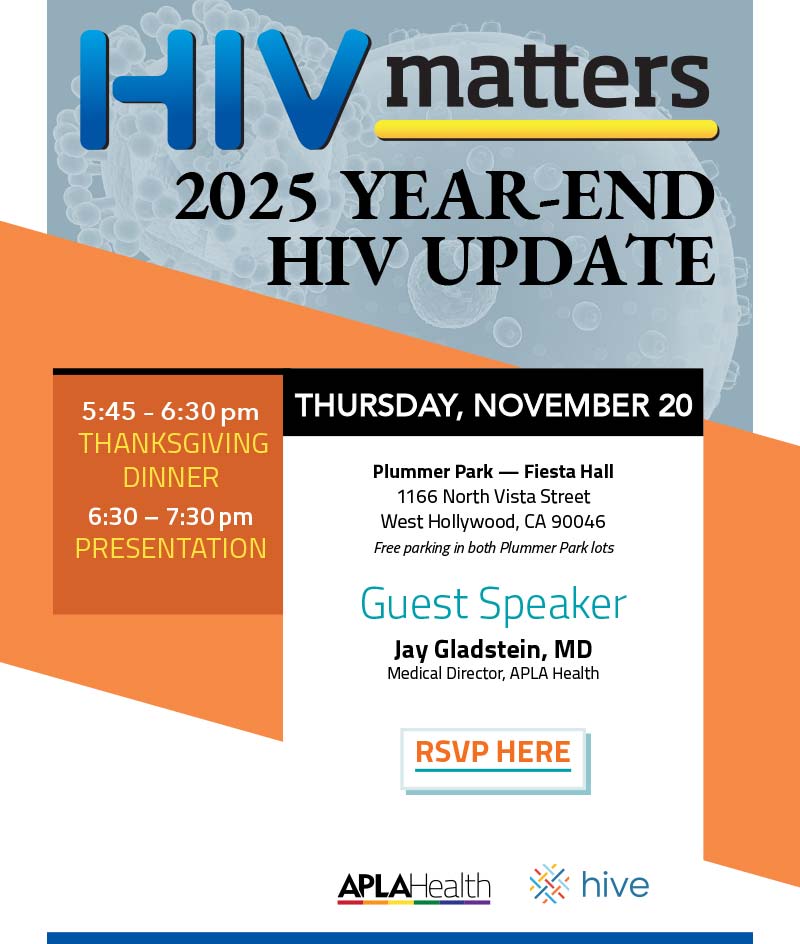 HIV matters

2025 YEAR-END HIV UPDATE

5:45 - 6:30 pm
THANKSGIVING DINNER
6:30 – 7:30 pm
PRESENTATION

THURSDAY, NOVEMBER 20

Plummer Park — Fiesta Hall
1166 North Vista Street
West Hollywood, CA 90046
Free parking in both Plummer Park lots

Guest Speaker
Jay Gladstein, MD
Medical Director, APLA Health

RSVP HERE

APLAHealth hive